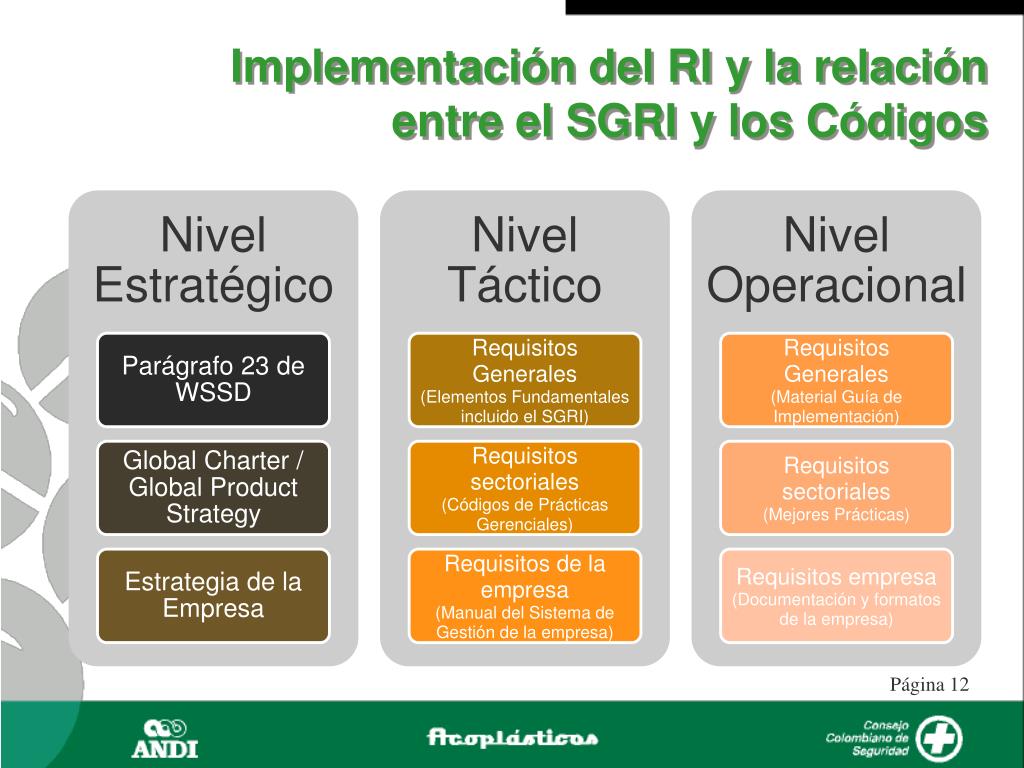 Implementación del RI y la relación entre el SGRI y los Códigos

Nivel Estratégico

Parágrafo 23 de WSSD

Global Charter / Global Product Strategy

Estrategia de la Empresa

Nivel Táctico

Requisitos Generales
(Elementos Fundamentales incluido el SGRI)

Requisitos sectoriales
(Códigos de Prácticas Gerenciales)

Requisitos de la empresa
(Manual del Sistema de Gestión de la empresa)

Nivel Operacional

Requisitos Generales
(Material Guía de Implementación)

Requisitos sectoriales
(Mejores Prácticas)

Requisitos empresa
(Documentación y formatos de la empresa)

Página 12

ANDI

Acoplásticos

Consejo Colombiano de Seguridad